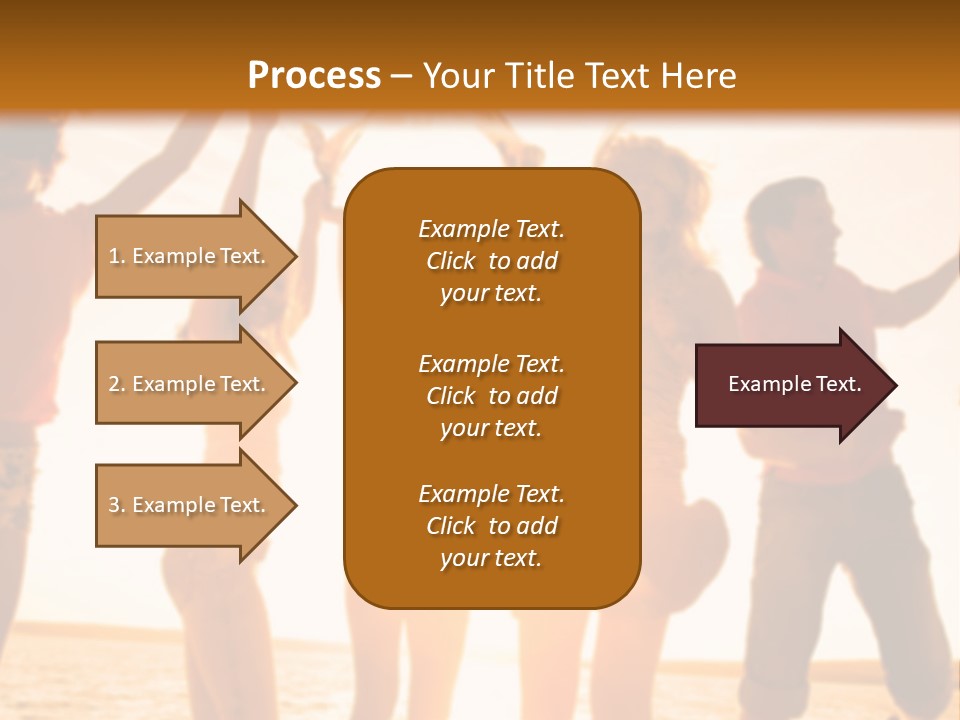 Process – Your Title Text Here

1. Example Text.

2. Example Text.

3. Example Text.

Example Text. Click to add your text.

Example Text. Click to add your text.

Example Text. Click to add your text.

Example Text.